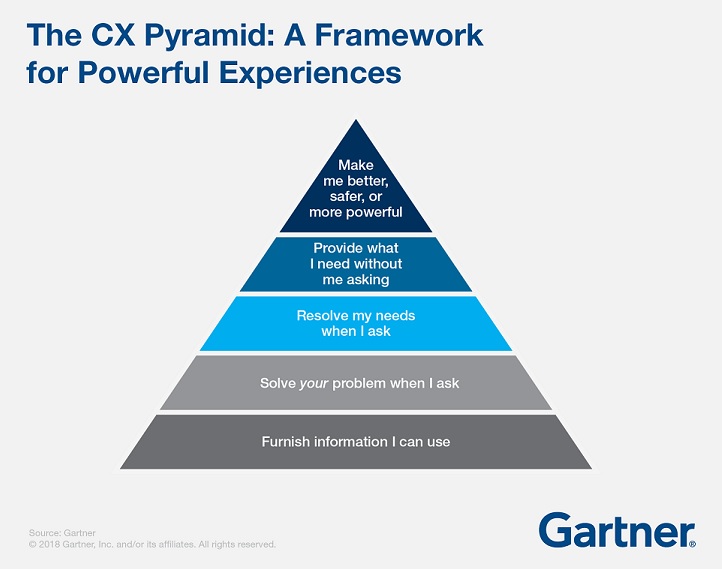 The CX Pyramid: A Framework for Powerful Experiences

Make me better, safer, or more powerful

Provide what I need without me asking

Resolve my needs when I ask

Solve your problem when I ask

Furnish information I can use

Source: Gartner
© 2018 Gartner, Inc. and/or its affiliates. All rights reserved.

Gartner®